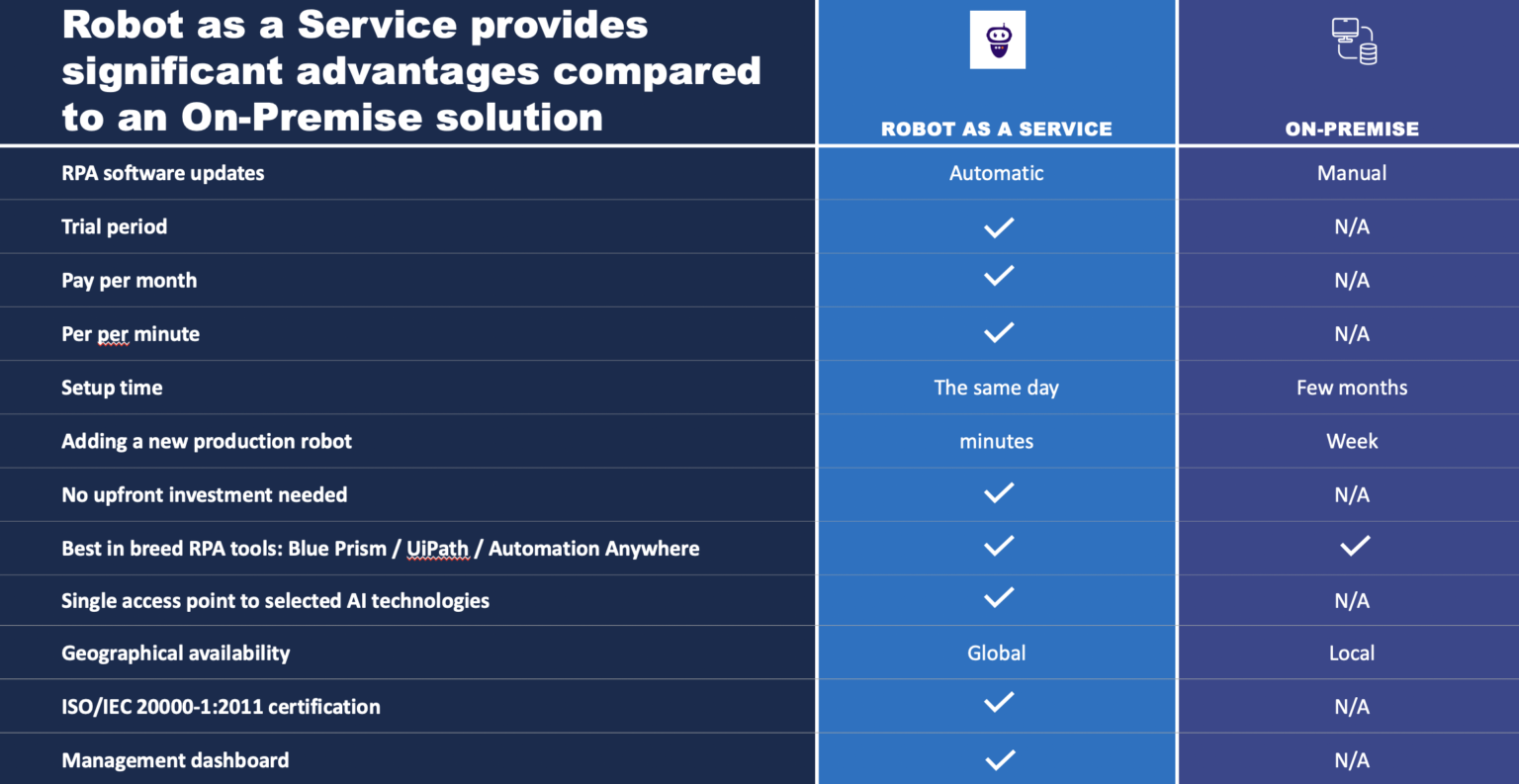 | Robot as a Service provides significant advantages compared to an On-Premise solution | ROBOT AS A SERVICE | ON-PREMISE |
|---|---|---|
| RPA software updates | Automatic | Manual |
| Trial period | ✓ | N/A |
| Pay per month | ✓ | N/A |
| Per per minute | ✓ | N/A |
| Setup time | The same day | Few months |
| Adding a new production robot | minutes | Week |
| No upfront investment needed | ✓ | N/A |
| Best in breed RPA tools: Blue Prism / UiPath / Automation Anywhere | ✓ | ✓ |
| Single access point to selected AI technologies | ✓ | N/A |
| Geographical availability | Global | Local |
| ISO/IEC 20000-1:2011 certification | ✓ | N/A |
| Management dashboard | ✓ | N/A |